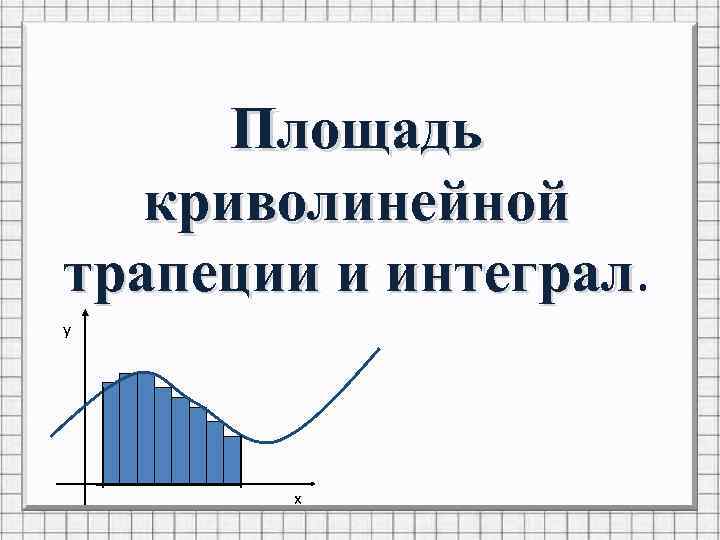 Площадь криволинейной трапеции и интеграл.

y

x